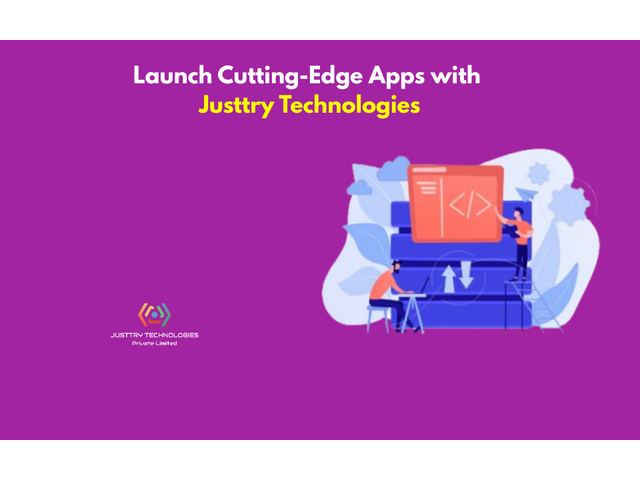 Launch Cutting-Edge Apps with
Justtry Technologies

</>

JUSTTRY TECHNOLOGIES
Private Limited